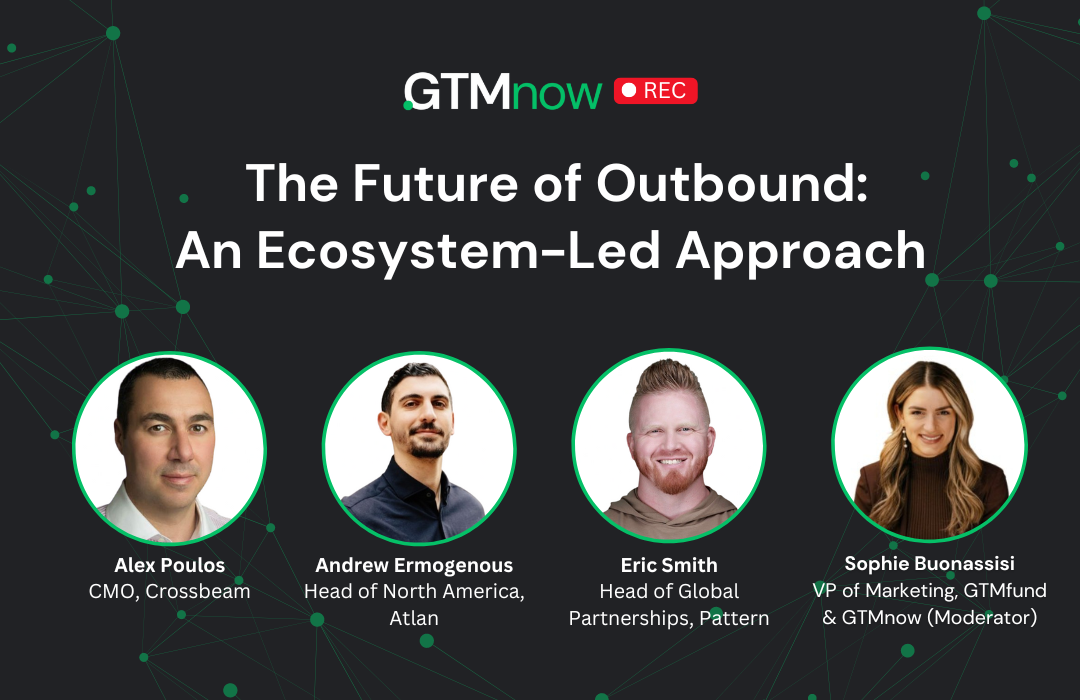 GTMnow REC

The Future of Outbound: An Ecosystem-Led Approach

Alex Poulos
CMO, Crossbeam

Andrew Ermogenous
Head of North America, Atlan

Eric Smith
Head of Global Partnerships, Pattern

Sophie Buonassisi
VP of Marketing, GTMfund & GTMnow (Moderator)